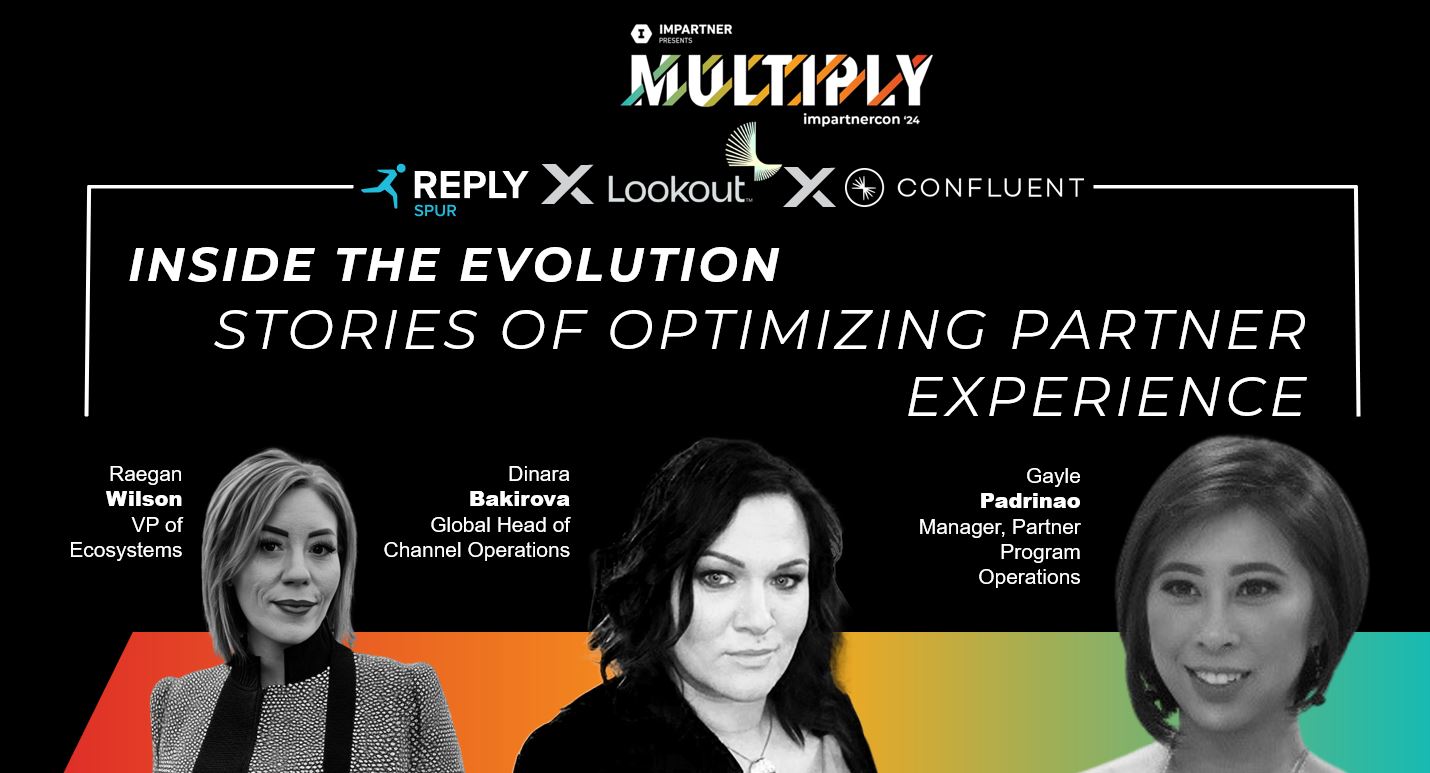 IMPARTNER PRESENTS

MULTIPLY

impartnercon '24

REPLY SPUR X Lookout X CONFLUENT

INSIDE THE EVOLUTION

STORIES OF OPTIMIZING PARTNER EXPERIENCE

Raegan **Wilson** VP of Ecosystems

Dinara **Bakirova** Global Head of Channel Operations

Gayle **Padrinao** Manager, Partner Program Operations